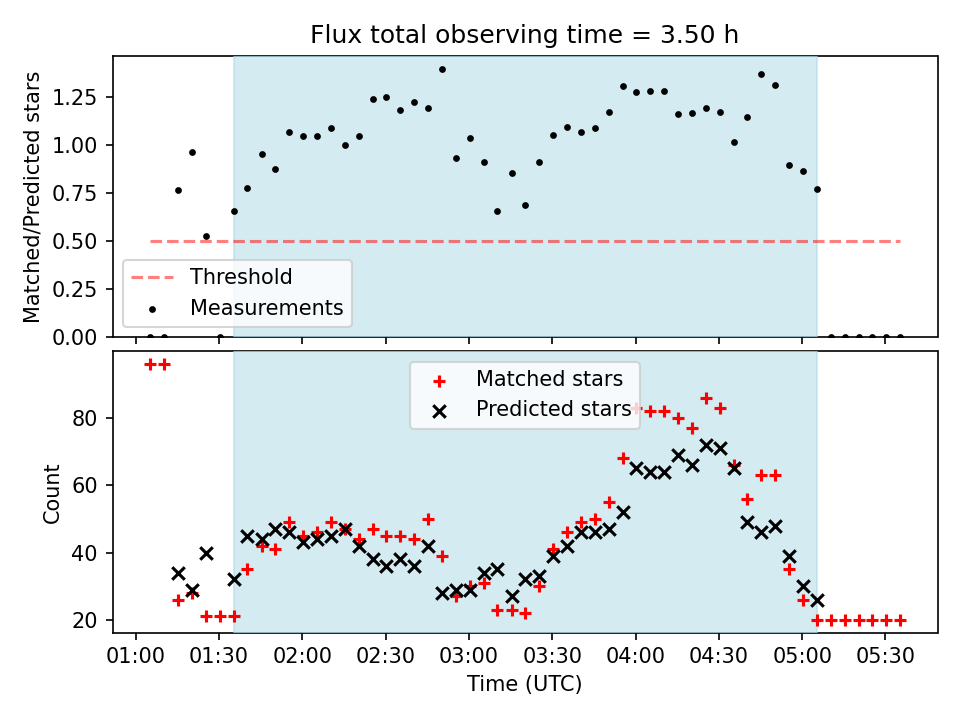 Flux total observing time = 3.50 h

Matched/Predicted stars

1.25
1.00
0.75
0.50
0.25
0.00

Threshold
Measurements

Count

80
60
40
20

Matched stars
Predicted stars

01:00 01:30 02:00 02:30 03:00 03:30 04:00 04:30 05:00 05:30

Time (UTC)